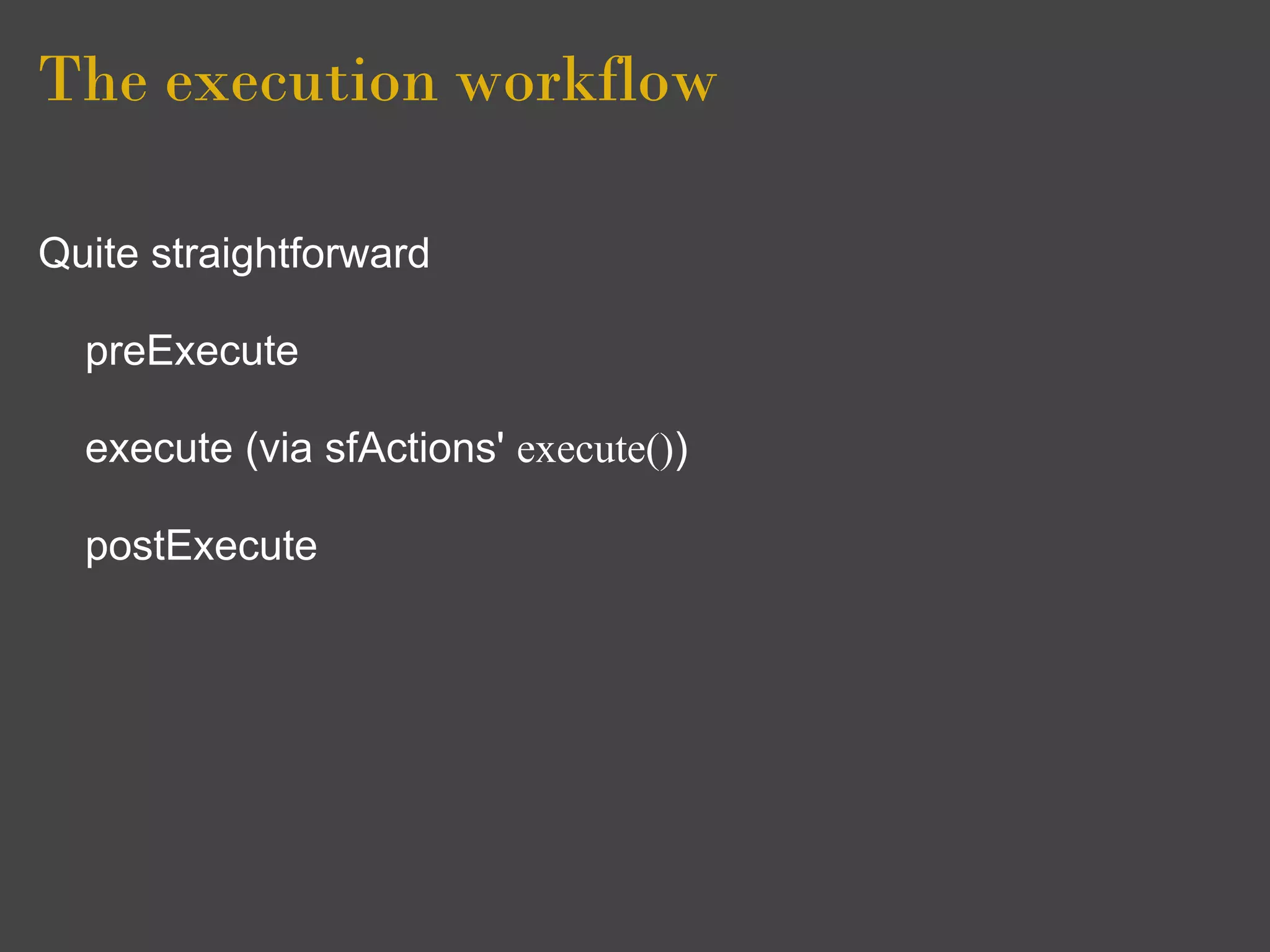 The execution workflow

Quite straightforward

preExecute

execute (via sfActions' execute())

postExecute